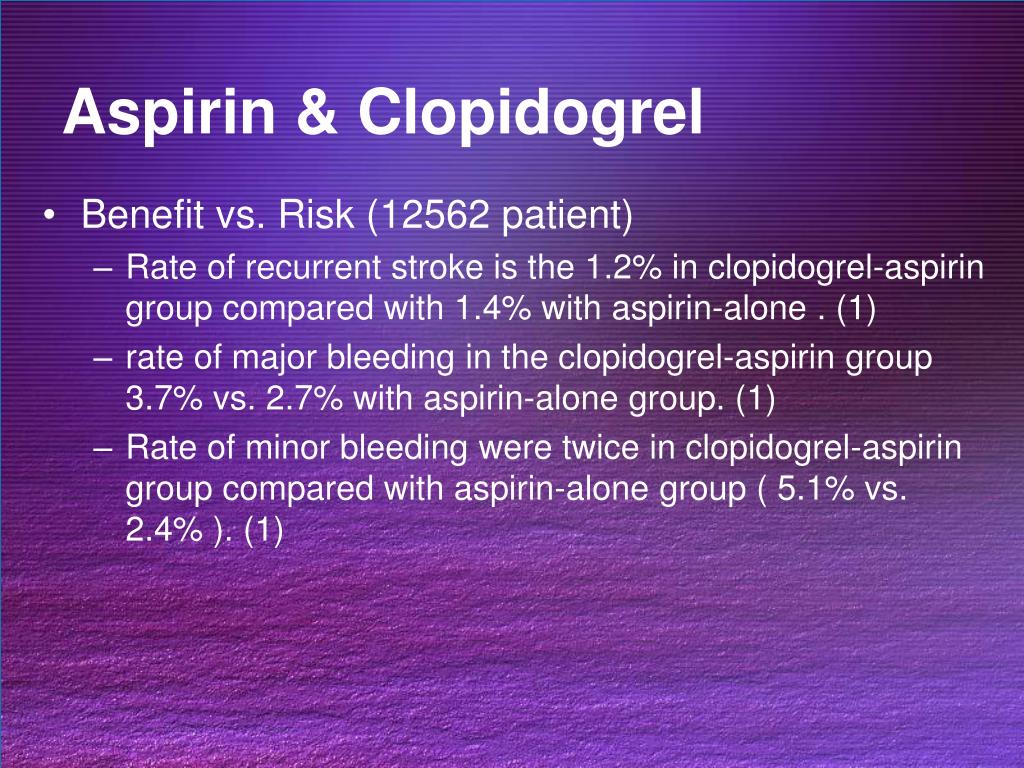 Aspirin & Clopidogrel

• Benefit vs. Risk (12562 patient)
– Rate of recurrent stroke is the 1.2% in clopidogrel-aspirin group compared with 1.4% with aspirin-alone . (1)
– rate of major bleeding in the clopidogrel-aspirin group 3.7% vs. 2.7% with aspirin-alone group. (1)
– Rate of minor bleeding were twice in clopidogrel-aspirin group compared with aspirin-alone group ( 5.1% vs. 2.4% ). (1)